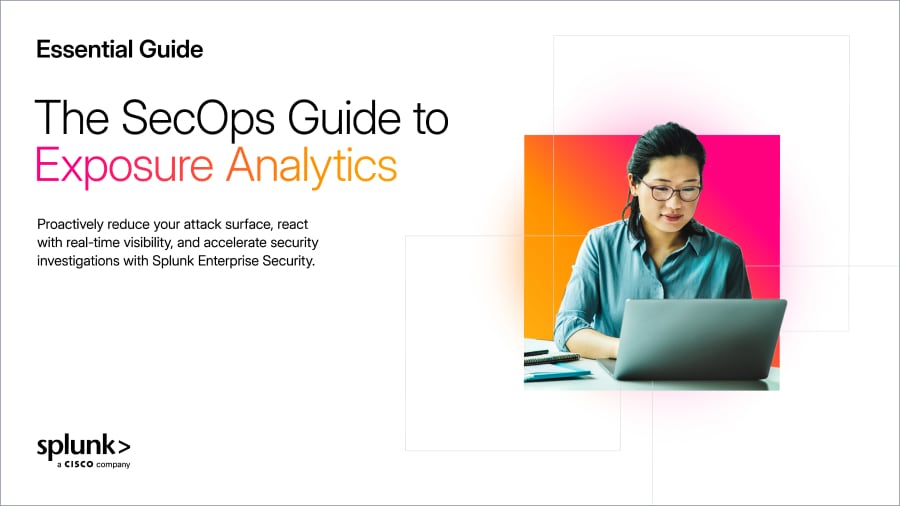 Essential Guide

The SecOps Guide to Exposure Analytics

Proactively reduce your attack surface, react with real-time visibility, and accelerate security investigations with Splunk Enterprise Security.

splunk>
a CISCO company